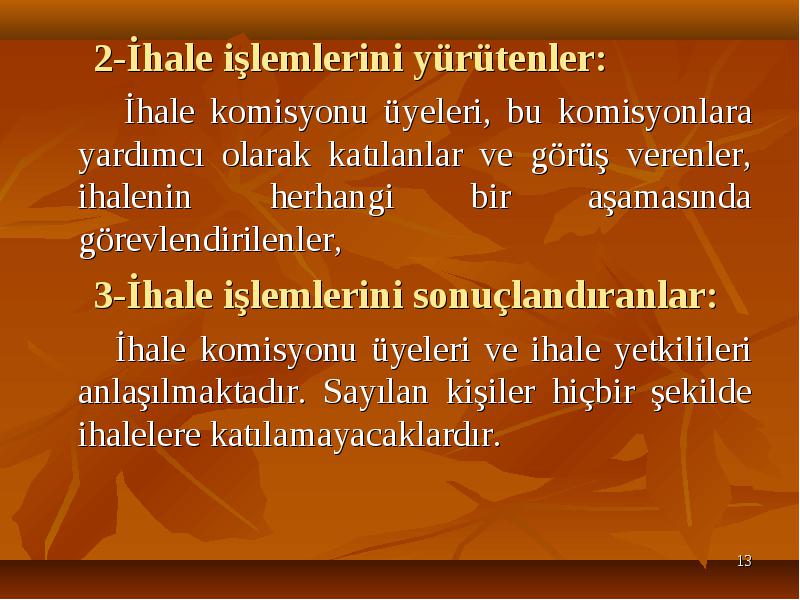 2-İhale işlemlerini yürütenler:

İhale komisyonu üyeleri, bu komisyonlara yardımcı olarak katılanlar ve görüş verenler, ihalenin herhangi bir aşamasında görevlendirilenler,

3-İhale işlemlerini sonuçlandıranlar:

İhale komisyonu üyeleri ve ihale yetkilileri anlaşılmaktadır. Sayılan kişiler hiçbir şekilde ihalelere katılamayacaklardır.

13